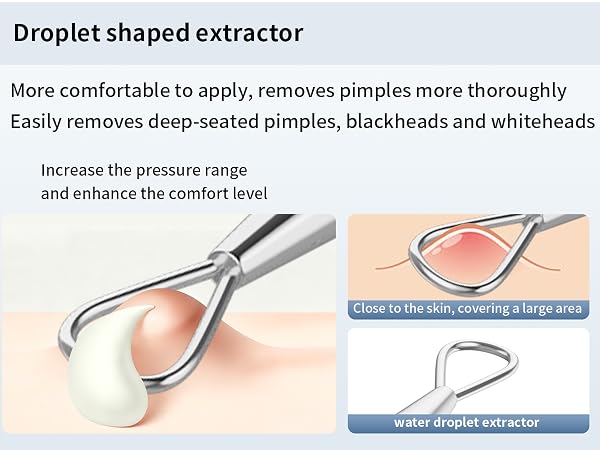 Droplet shaped extractor

More comfortable to apply, removes pimples more thoroughly
Easily removes deep-seated pimples, blackheads and whiteheads

Increase the pressure range and enhance the comfort level

Close to the skin, covering a large area

water droplet extractor